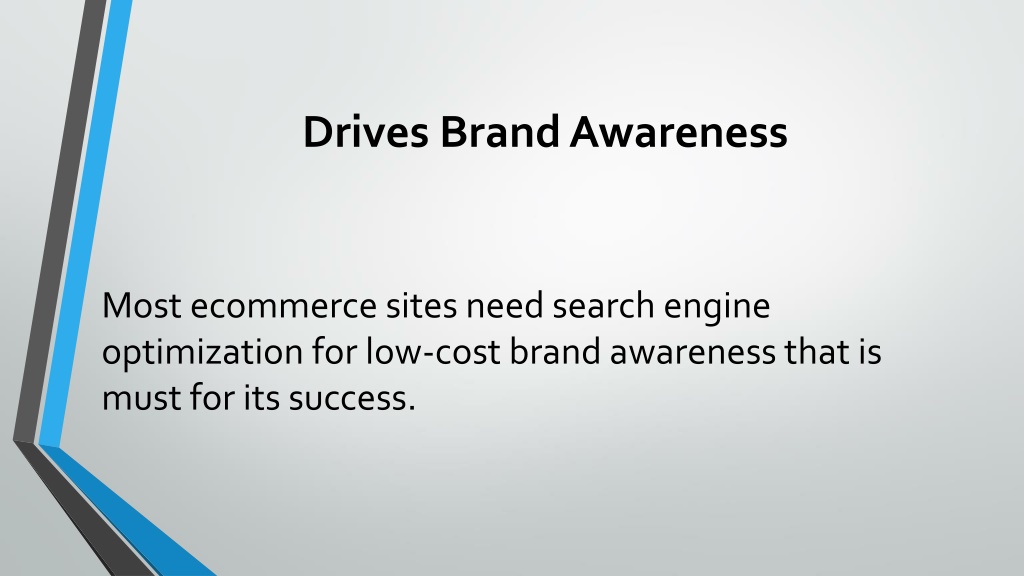 Drives Brand Awareness

Most ecommerce sites need search engine optimization for low-cost brand awareness that is must for its success.